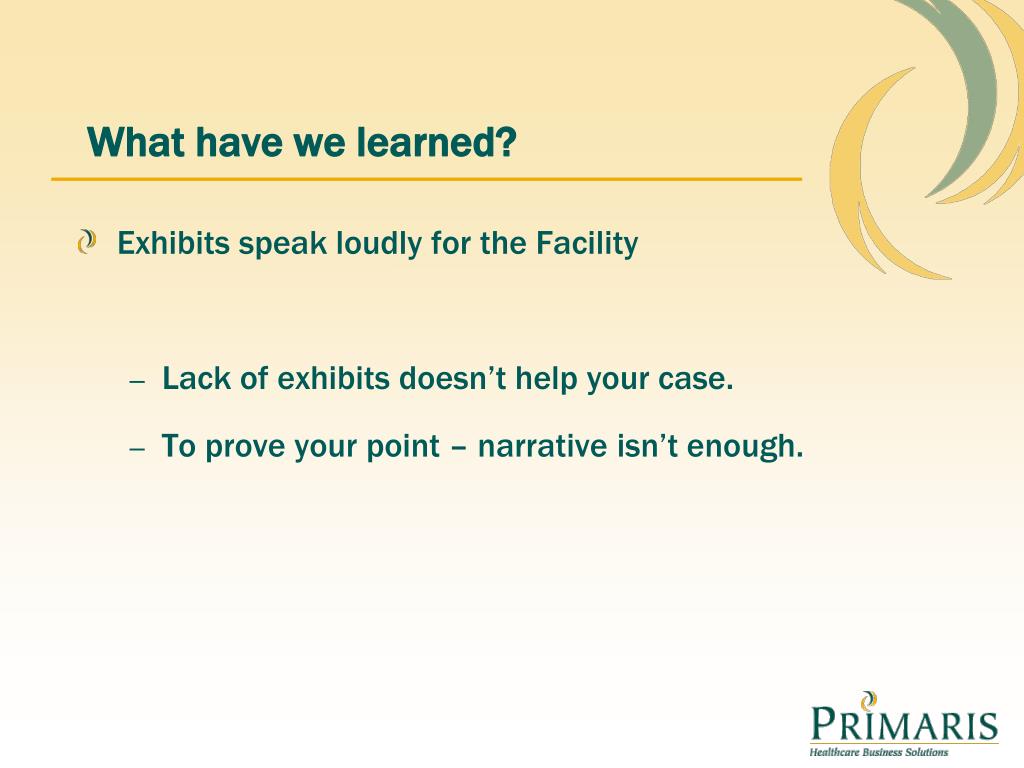 What have we learned?

Exhibits speak loudly for the Facility

– Lack of exhibits doesn’t help your case.

– To prove your point – narrative isn’t enough.

PRIMARIS
Healthcare Business Solutions